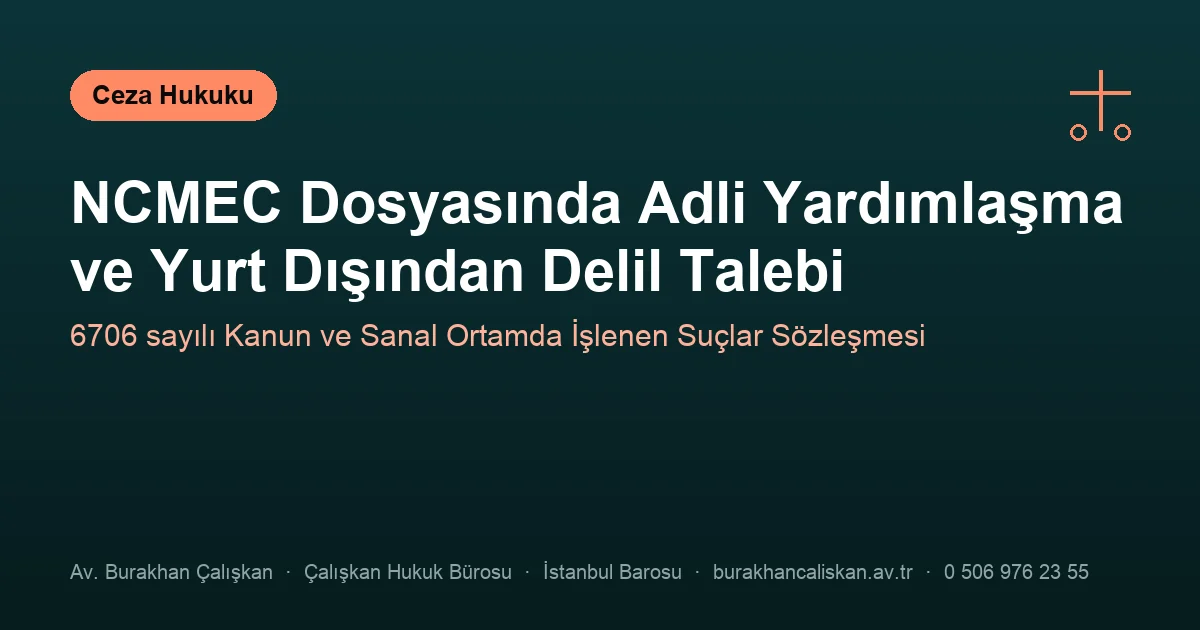 Ceza Hukuku

NCMEC Dosyasında Adli Yardımlaşma ve Yurt Dışından Delil Talebi

6706 sayılı Kanun ve Sanal Ortamda İşlenen Suçlar Sözleşmesi

Av. Burakhan Çalışkan · Çalışkan Hukuk Bürosu · İstanbul Barosu · burakhancaliskan.av.tr · 0 506 976 23 55